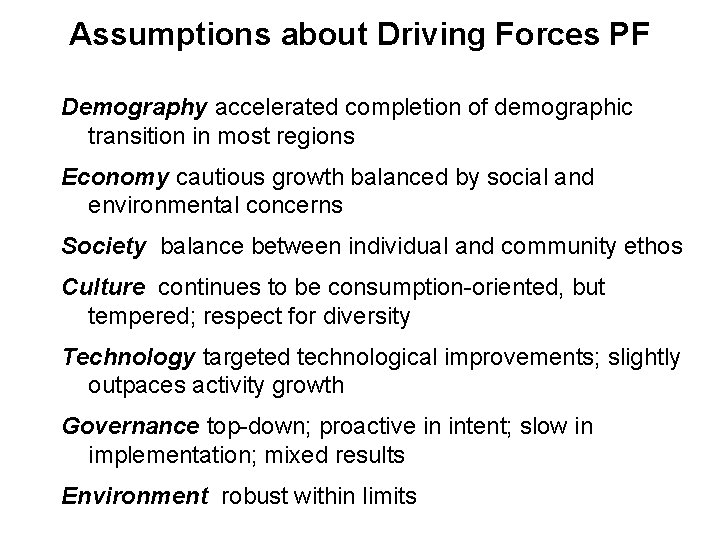 Assumptions about Driving Forces PF

Demography accelerated completion of demographic transition in most regions

Economy cautious growth balanced by social and environmental concerns

Society balance between individual and community ethos

Culture continues to be consumption-oriented, but tempered; respect for diversity

Technology targeted technological improvements; slightly outpaces activity growth

Governance top-down; proactive in intent; slow in implementation; mixed results

Environment robust within limits